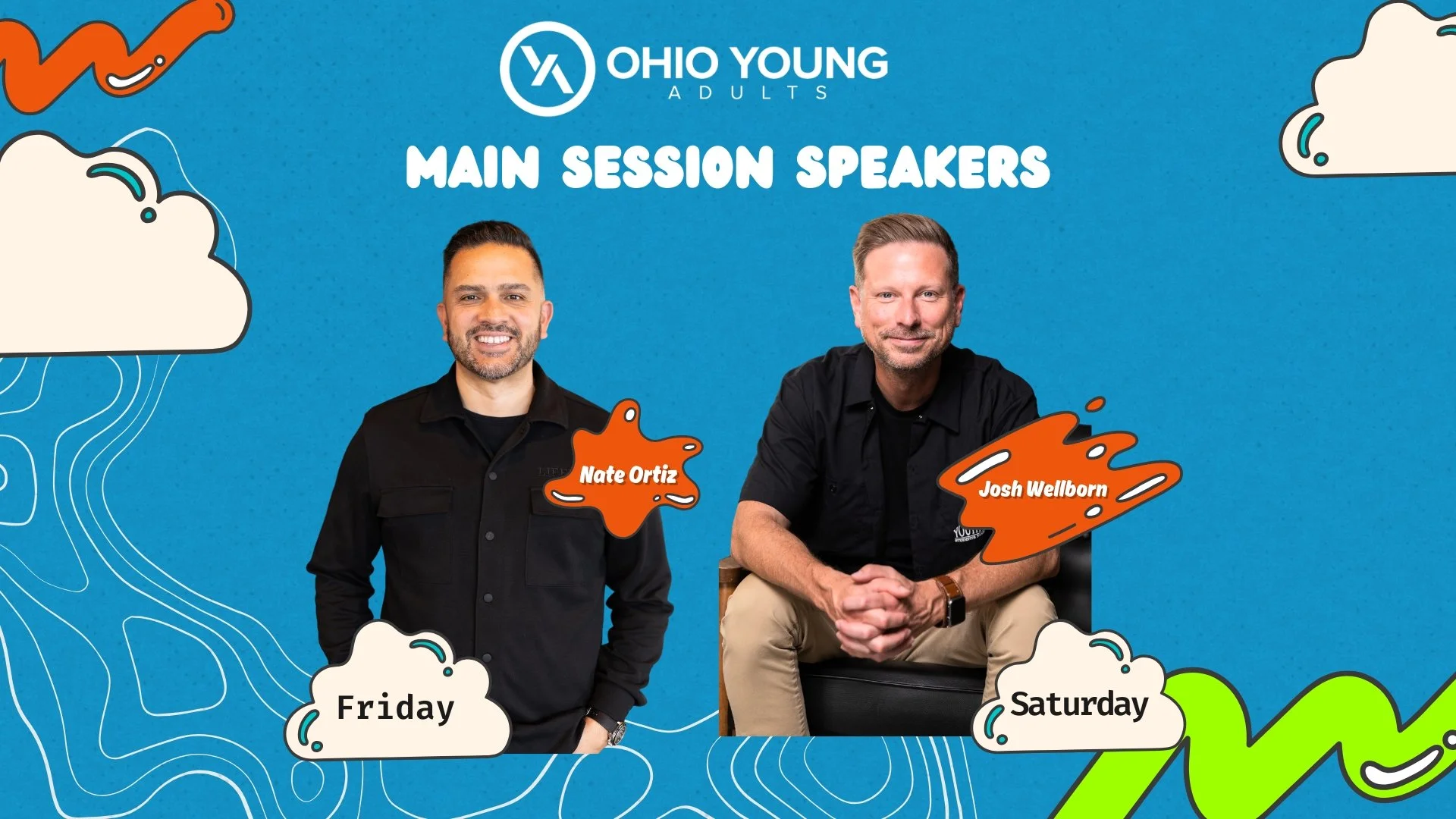 YA OHIO YOUNG ADULTS

MAIN SESSION SPEAKERS

Nate Ortiz

Josh Wellborn

Friday

Saturday